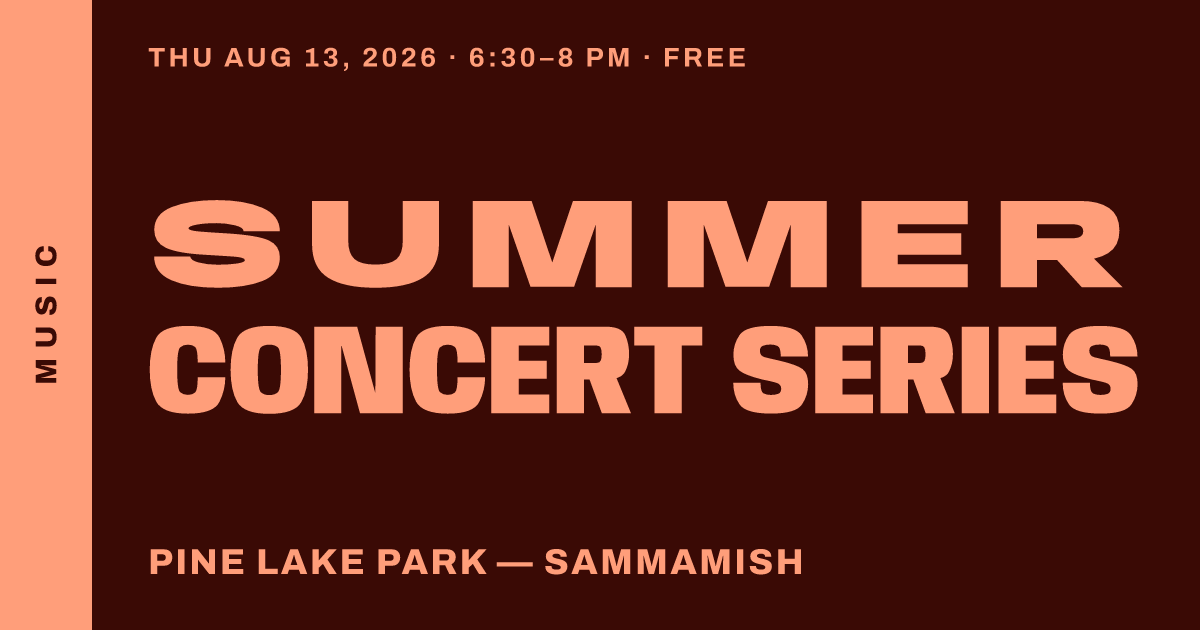 MUSIC

THU AUG 13, 2026 · 6:30–8 PM · FREE

SUMMER
CONCERT SERIES

PINE LAKE PARK — SAMMAMISH